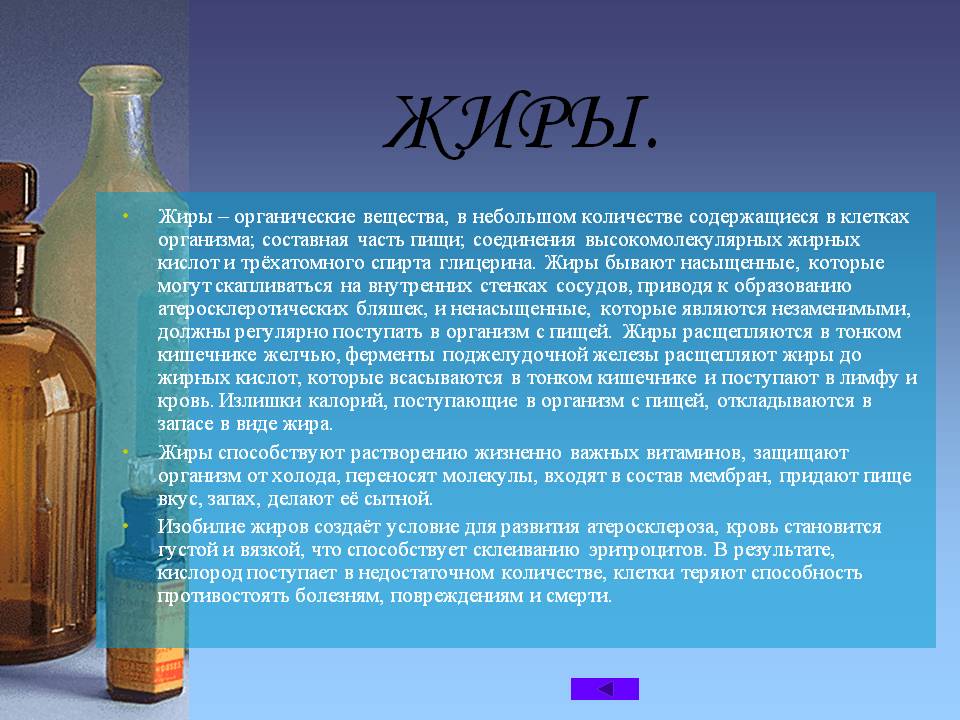 ЖИРЫ.

• Жиры – органические вещества, в небольшом количестве содержащиеся в клетках организма; составная часть пищи; соединения высокомолекулярных жирных кислот и трёхатомного спирта глицерина. Жиры бывают насыщенные, которые могут скапливаться на внутренних стенках сосудов, приводя к образованию атеросклеротических бляшек, и ненасыщенные, которые являются незаменимыми, должны регулярно поступать в организм с пищей. Жиры расщепляются в тонком кишечнике желчью, ферменты поджелудочной железы расщепляют жиры до жирных кислот, которые всасываются в тонком кишечнике и поступают в лимфу и кровь. Излишки калорий, поступающие в организм с пищей, откладываются в запасе в виде жира.

• Жиры способствуют растворению жизненно важных витаминов, защищают организм от холода, переносят молекулы, входят в состав мембран, придают пище вкус, запах, делают её сытной.

• Изобилие жиров создаёт условие для развития атеросклероза, кровь становится густой и вязкой, что способствует склеиванию эритроцитов. В результате, кислород поступает в недостаточном количестве, клетки теряют способность противостоять болезням, повреждениям и смерти.